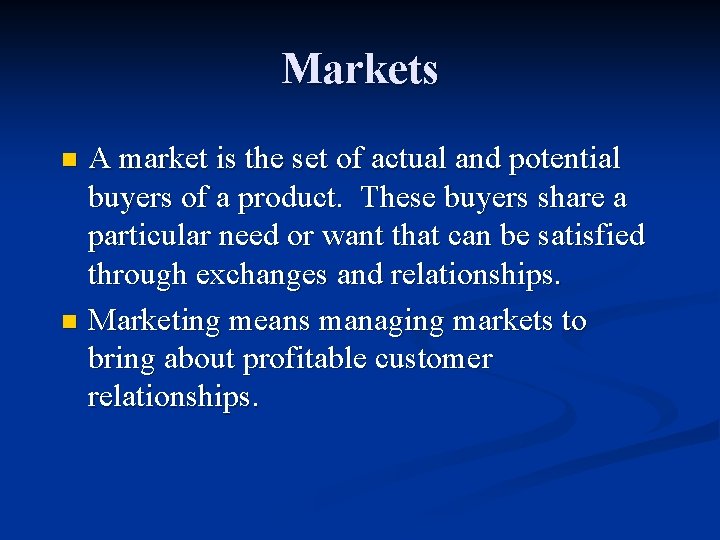 Markets

- A market is the set of actual and potential buyers of a product. These buyers share a particular need or want that can be satisfied through exchanges and relationships.
- Marketing means managing markets to bring about profitable customer relationships.